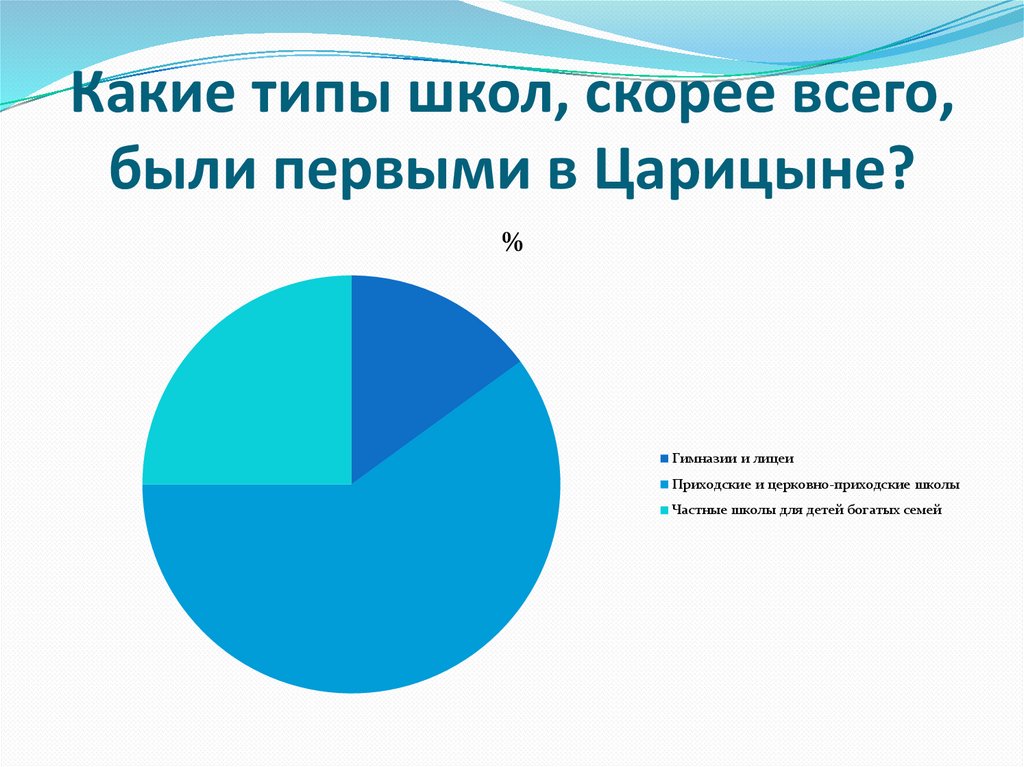 Какие типы школ, скорее всего, были первыми в Царицыне?

%

Гимназии и лицеи
Приходские и церковно-приходские школы
Частные школы для детей богатых семей